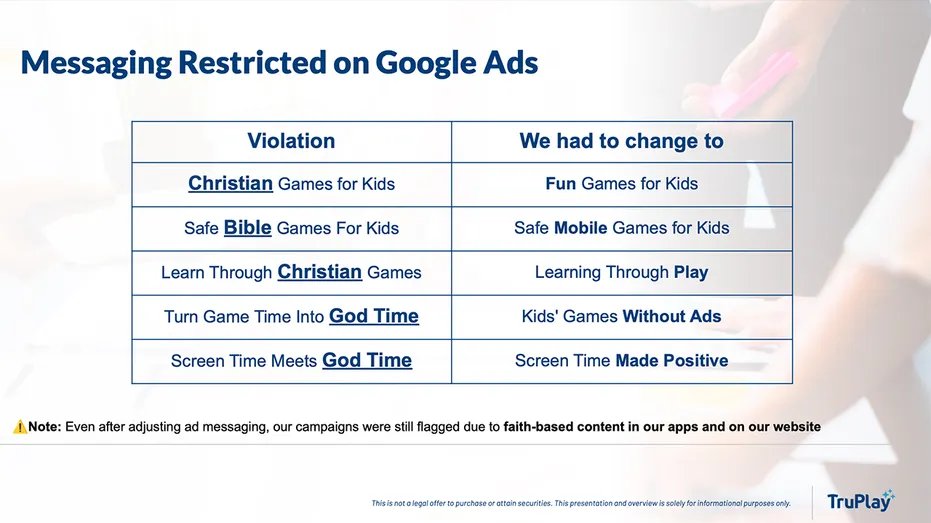 Messaging Restricted on Google Ads

| Violation | We had to change to |
|---|---|
| Christian Games for Kids | Fun Games for Kids |
| Safe Bible Games For Kids | Safe Mobile Games for Kids |
| Learn Through Christian Games | Learning Through Play |
| Turn Game Time Into God Time | Kids' Games Without Ads |
| Screen Time Meets God Time | Screen Time Made Positive |

⚠️Note: Even after adjusting ad messaging, our campaigns were still flagged due to faith-based content in our apps and on our website

This is not a legal offer to purchase or attain securities. This presentation and overview is solely for informational purposes only.

TruPlay